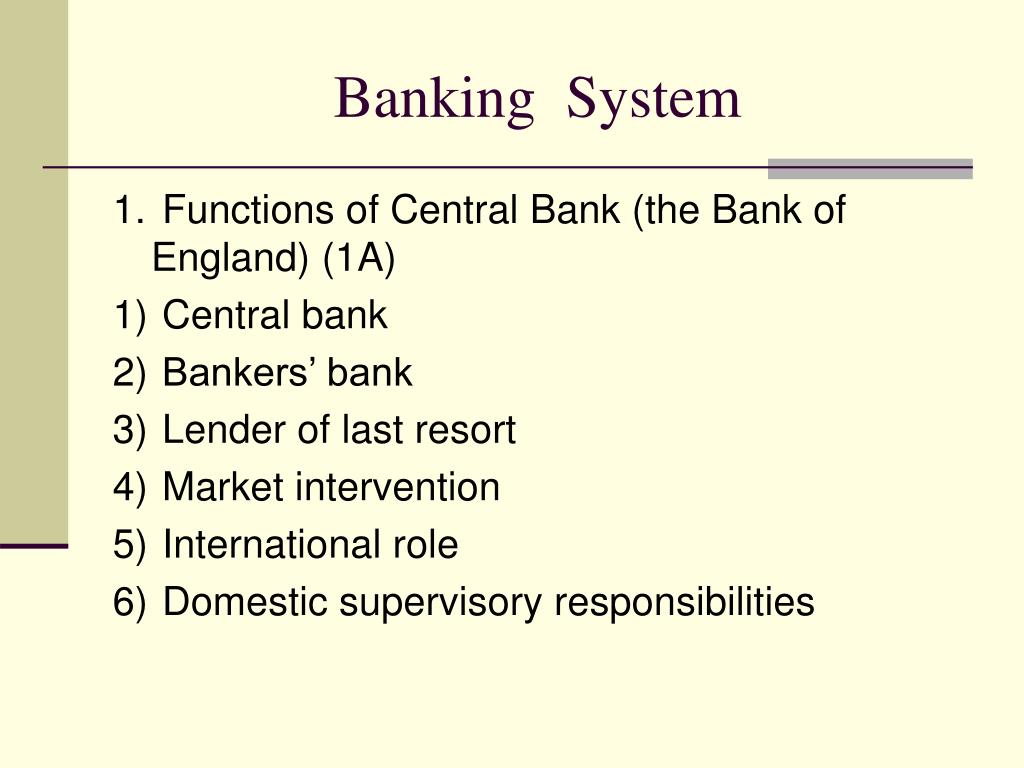 Banking System

1. Functions of Central Bank (the Bank of England) (1A)

1) Central bank

2) Bankers’ bank

3) Lender of last resort

4) Market intervention

5) International role

6) Domestic supervisory responsibilities